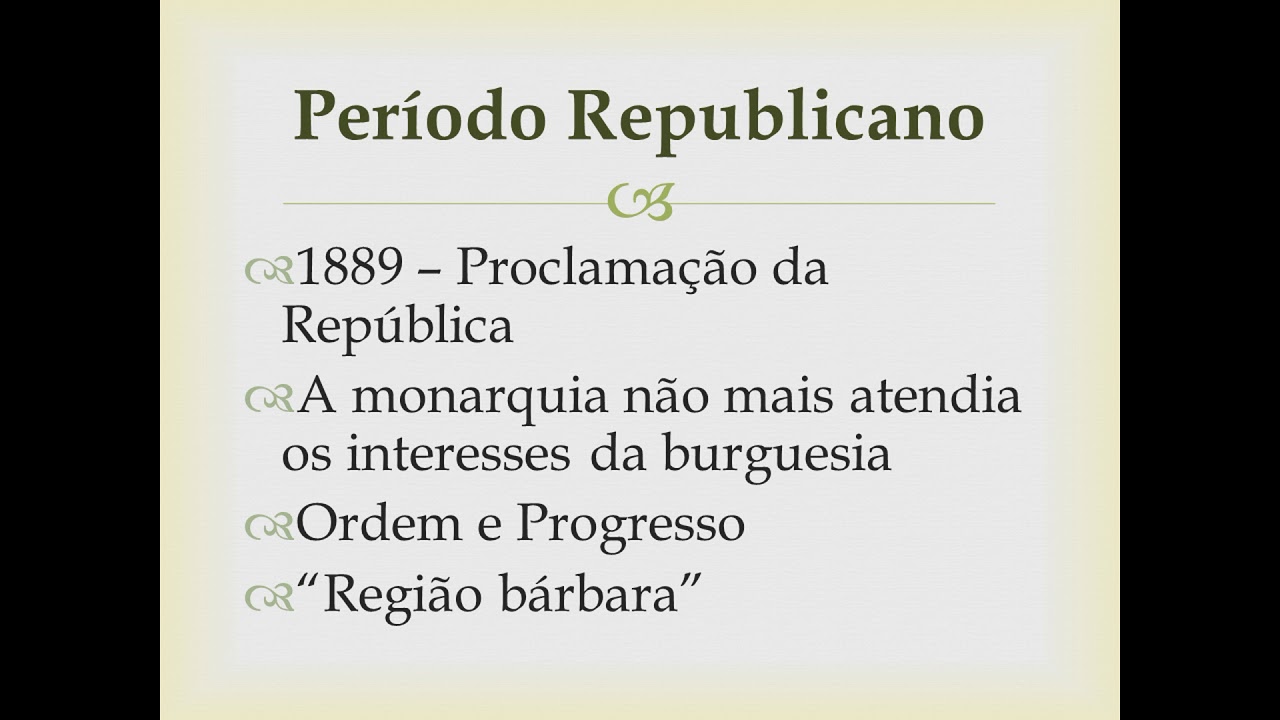 Período Republicano

1889 – Proclamação da República

A monarquia não mais atendia os interesses da burguesia

Ordem e Progresso

“Região bárbara”